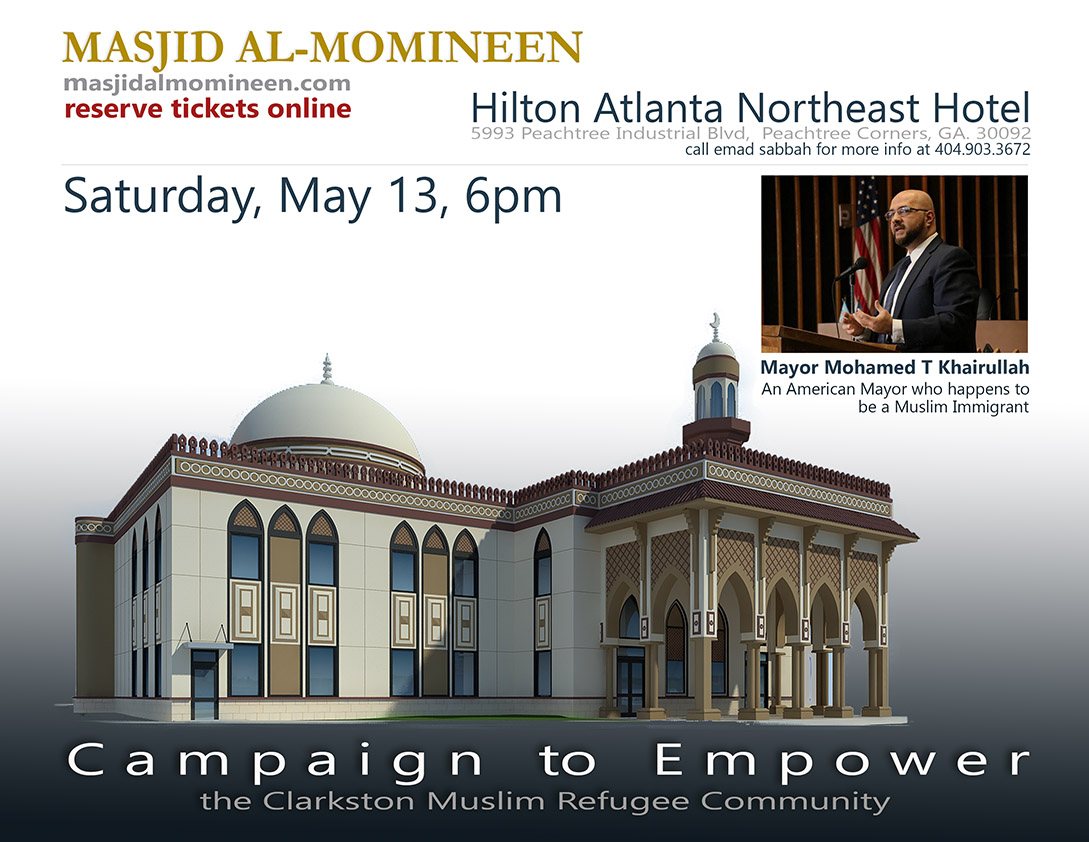 MASJID AL-MOMINEEN
masjidalmomineen.com
reserve tickets online

Hilton Atlanta Northeast Hotel
5993 Peachtree Industrial Blvd, Peachtree Corners, GA. 30092
call emad sabbah for more info at 404.903.3672

Saturday, May 13, 6pm

Mayor Mohamed T Khairullah
An American Mayor who happens to be a Muslim Immigrant

Campaign to Empower
the Clarkston Muslim Refugee Community